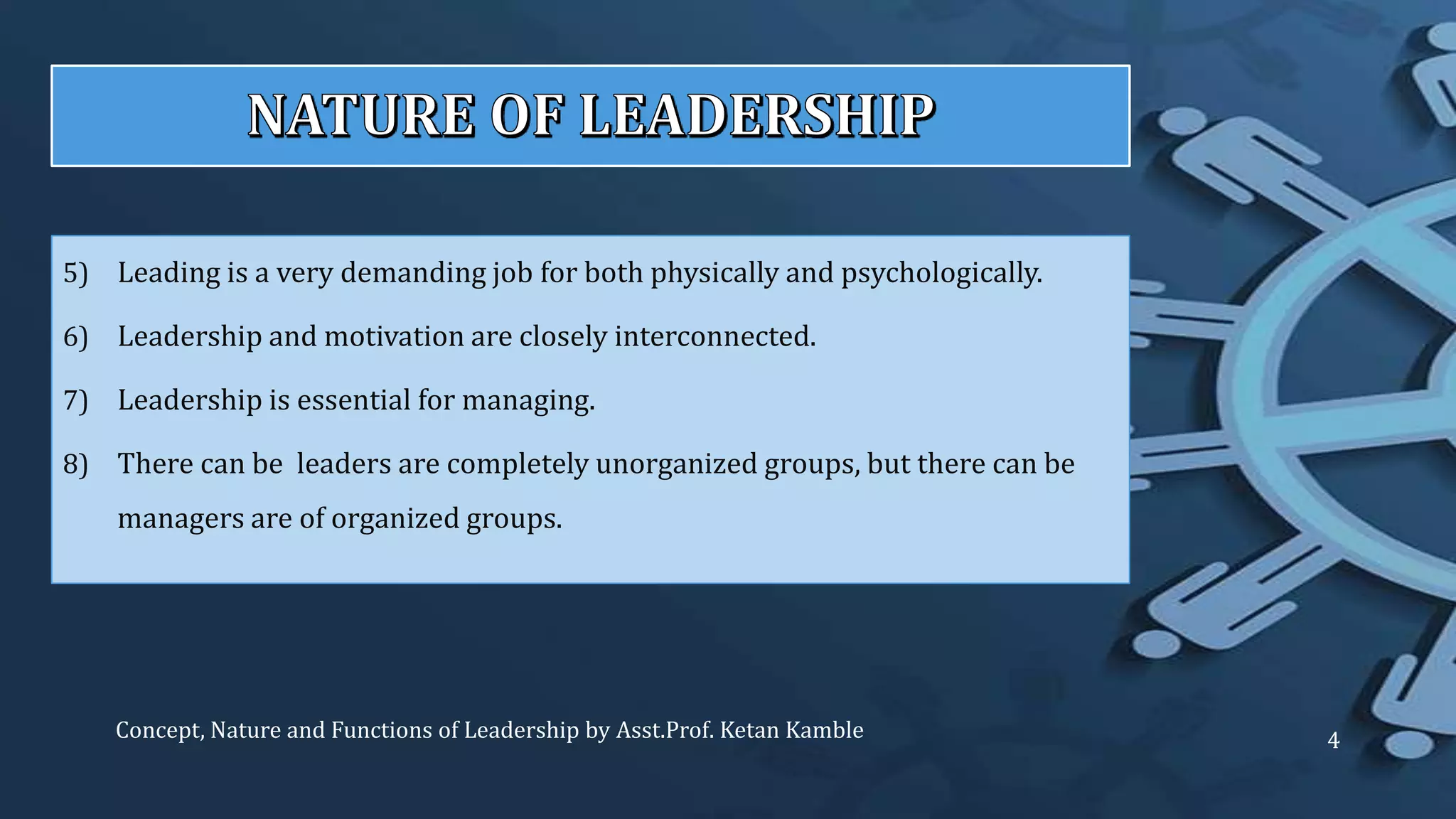 NATURE OF LEADERSHIP

5) Leading is a very demanding job for both physically and psychologically.

6) Leadership and motivation are closely interconnected.

7) Leadership is essential for managing.

8) There can be  leaders are completely unorganized groups, but there can be managers are of organized groups.

Concept, Nature and Functions of Leadership by Asst.Prof. Ketan Kamble

4